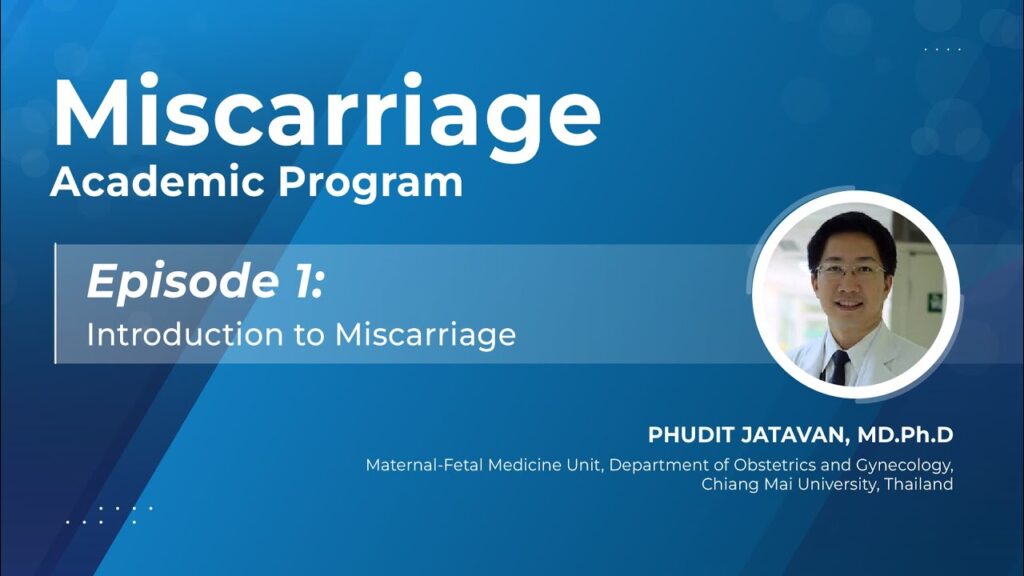 Miscarriage
Academic Program

Episode 1:
Introduction to Miscarriage

PHUDIT JATAVAN, MD.Ph.D
Maternal-Fetal Medicine Unit, Department of Obstetrics and Gynecology, Chiang Mai University, Thailand